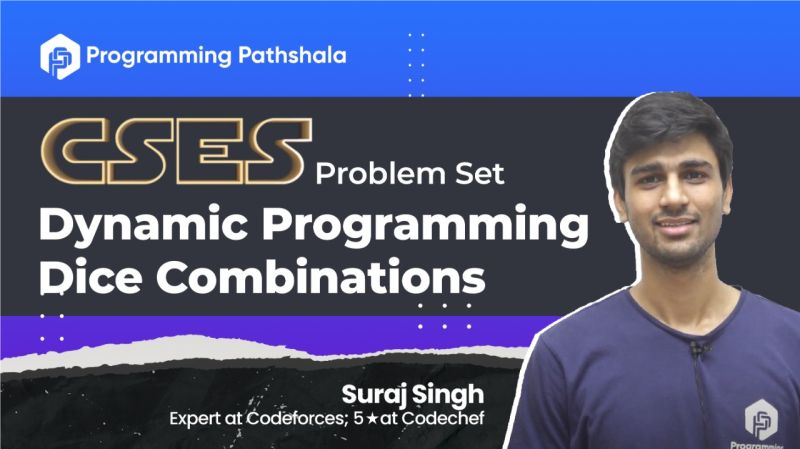 Programming Pathshala

CSES Problem Set
Dynamic Programming
Dice Combinations

Suraj Singh
Expert at Codeforces; 5★at Codechef

Programmin